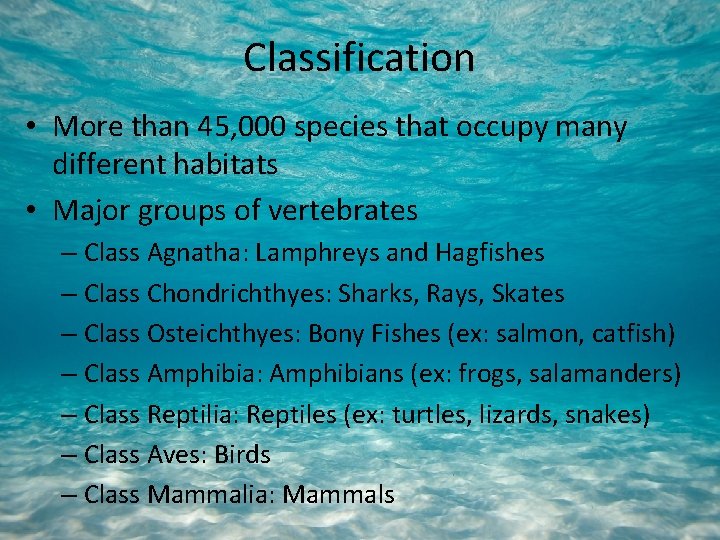 Classification

• More than 45,000 species that occupy many different habitats

• Major groups of vertebrates

– Class Agnatha: Lamphreys and Hagfishes

– Class Chondrichthyes: Sharks, Rays, Skates

– Class Osteichthyes: Bony Fishes (ex: salmon, catfish)

– Class Amphibia: Amphibians (ex: frogs, salamanders)

– Class Reptilia: Reptiles (ex: turtles, lizards, snakes)

– Class Aves: Birds

– Class Mammalia: Mammals